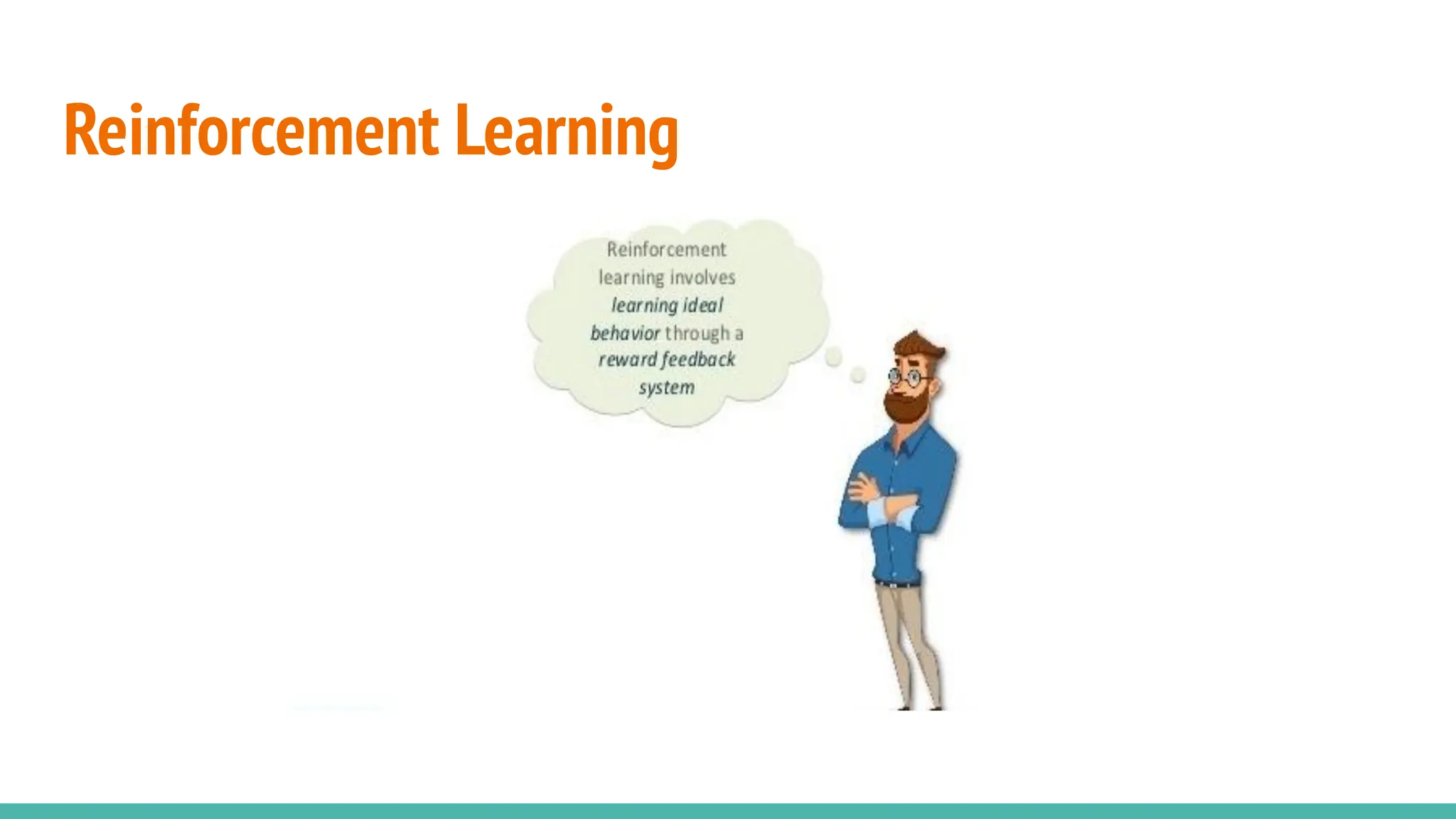 Reinforcement Learning

Reinforcement learning involves learning ideal behavior through a reward feedback system